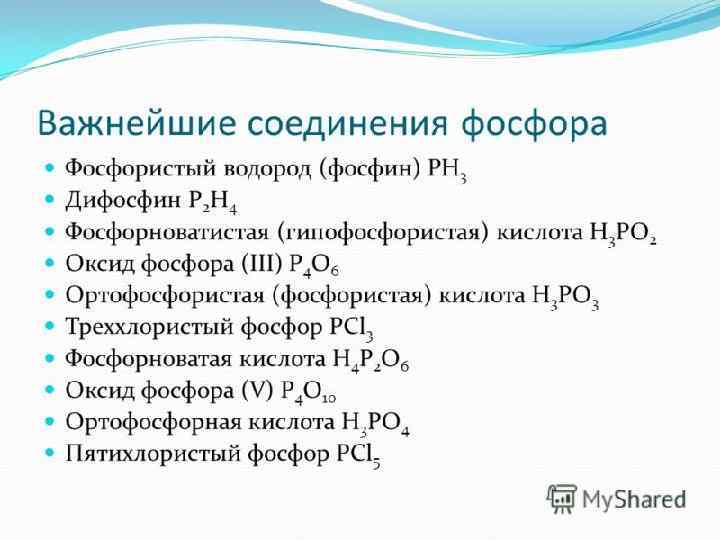 Важнейшие соединения фосфора

- Фосфористый водород (фосфин) $PH_3$
- Дифосфин $P_2H_4$
- Фосфорноватистая (гипофосфористая) кислота $H_3PO_2$
- Оксид фосфора (III) $P_4O_6$
- Ортофосфористая (фосфористая) кислота $H_3PO_3$
- Треххлористый фосфор $PCl_3$
- Фосфорноватая кислота $H_4P_2O_6$
- Оксид фосфора (V) $P_4O_{10}$
- Ортофосфорная кислота $H_3PO_4$
- Пятихлористый фосфор $PCl_5$

MyShared